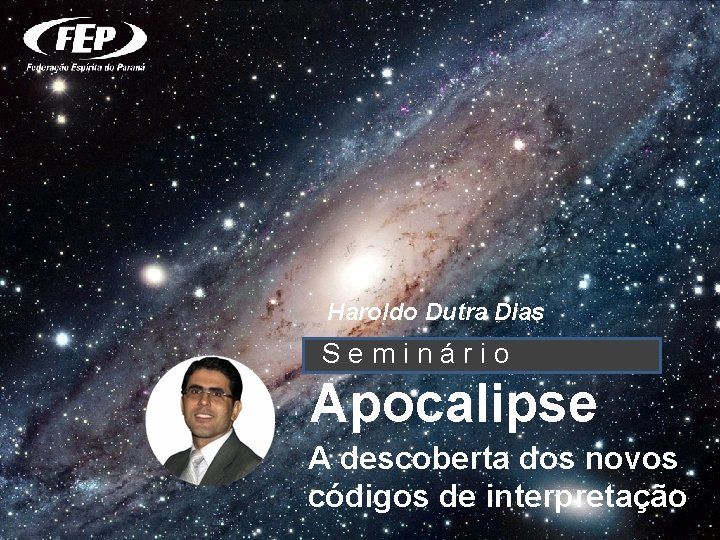 FEP
Federação Espírita do Paraná

Haroldo Dutra Dias

Seminário

Apocalipse

A descoberta dos novos códigos de interpretação